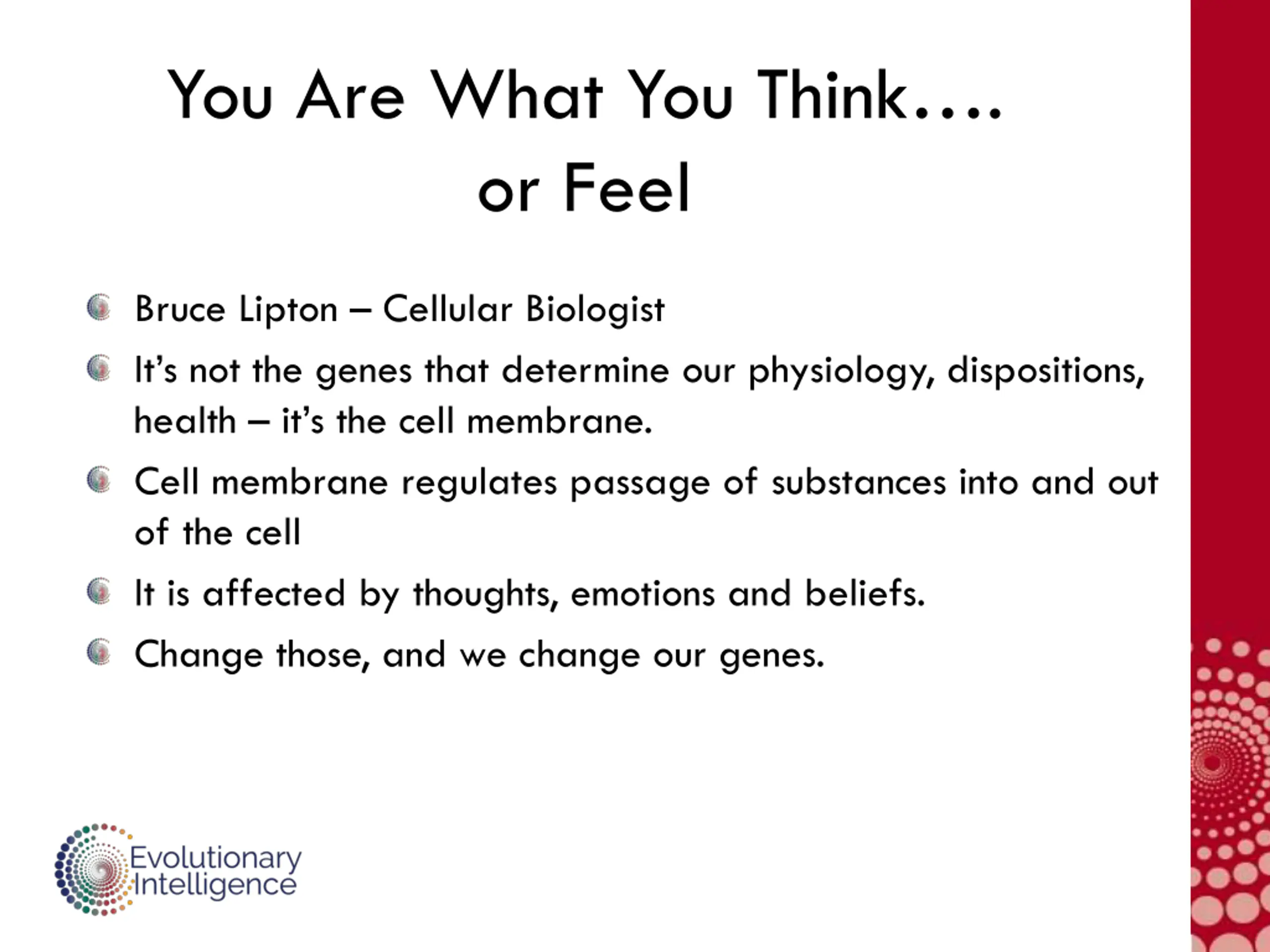 You Are What You Think….
or Feel

Bruce Lipton – Cellular Biologist

It's not the genes that determine our physiology, dispositions, health – it's the cell membrane.

Cell membrane regulates passage of substances into and out of the cell

It is affected by thoughts, emotions and beliefs.

Change those, and we change our genes.

Evolutionary Intelligence